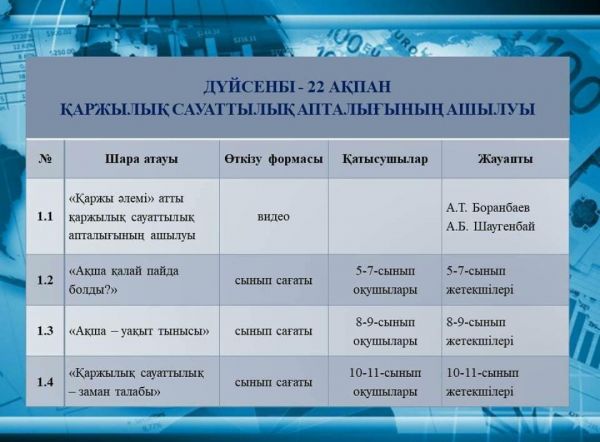 ДҮЙСЕНБІ - 22 АҚПАН
ҚАРЖЫЛЫҚ САУАТТЫЛЫҚ АПТАЛЫҒЫНЫҢ АШЫЛУЫ

| № | Шара атауы | Өткізу формасы | Қатысушылар | Жауапты |
|---|---|---|---|---|
| 1.1 | «Қаржы әлемі» атты қаржылық сауаттылық апталығының ашылуы | видео | | А.Т. Боранбаев А.Б. Шаугенбай |
| 1.2 | «Ақша қалай пайда болды?» | сынып сағаты | 5-7-сынып оқушылары | 5-7-сынып жетекшілері |
| 1.3 | «Ақша – уақыт тынысы» | сынып сағаты | 8-9-сынып оқушылары | 8-9-сынып жетекшілері |
| 1.4 | «Қаржылық сауаттылық – заман талабы» | сынып сағаты | 10-11-сынып оқушылары | 10-11-сынып жетекшілері |